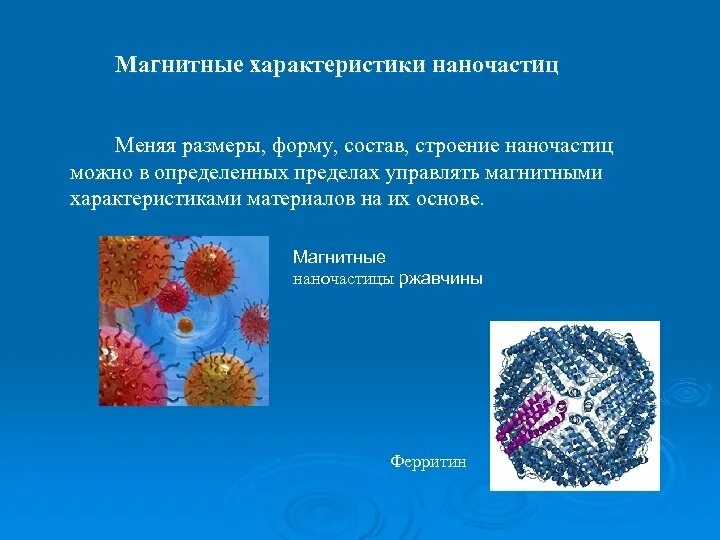 Магнитные характеристики наночастиц

Меняя размеры, форму, состав, строение наночастиц можно в определенных пределах управлять магнитными характеристиками материалов на их основе.

Магнитные наночастицы ржавчины

Ферритин